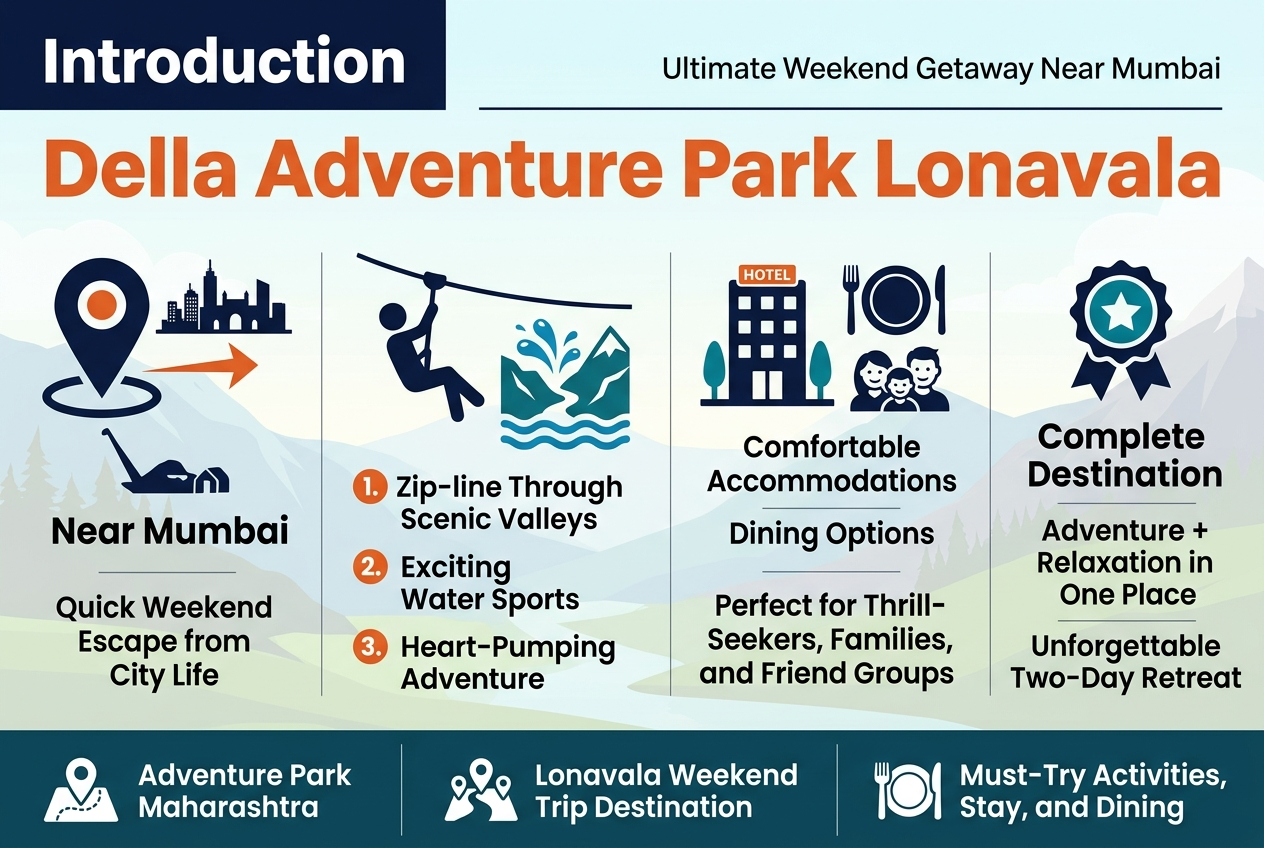 Introduction

Ultimate Weekend Getaway Near Mumbai

Della Adventure Park Lonavala

Near Mumbai

Quick Weekend Escape from City Life

1. Zip-line Through Scenic Valleys

2. Exciting Water Sports

3. Heart-Pumping Adventure

HOTEL

Comfortable Accommodations

Dining Options

Perfect for Thrill-Seekers, Families, and Friend Groups

Complete Destination

Adventure + Relaxation in One Place

Unforgettable Two-Day Retreat

Adventure Park Maharashtra

Lonavala Weekend Trip Destination

Must-Try Activities, Stay, and Dining